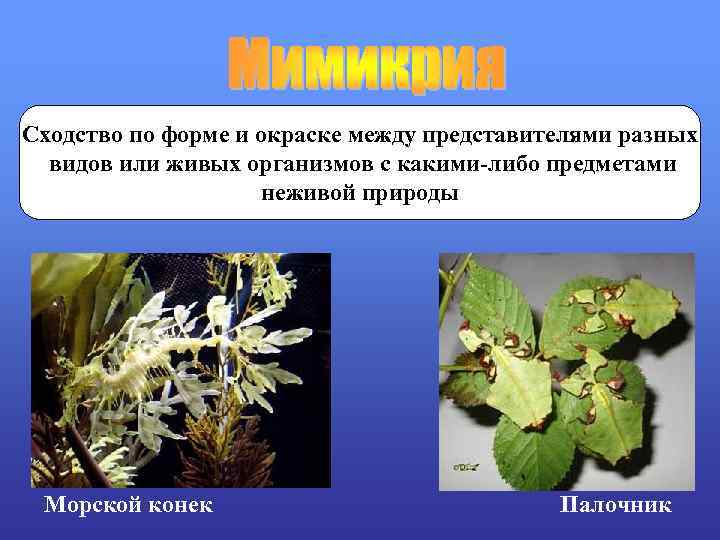 Мимикрия

Сходство по форме и окраске между представителями разных видов или живых организмов с какими-либо предметами неживой природы

Морской конек

Палочник